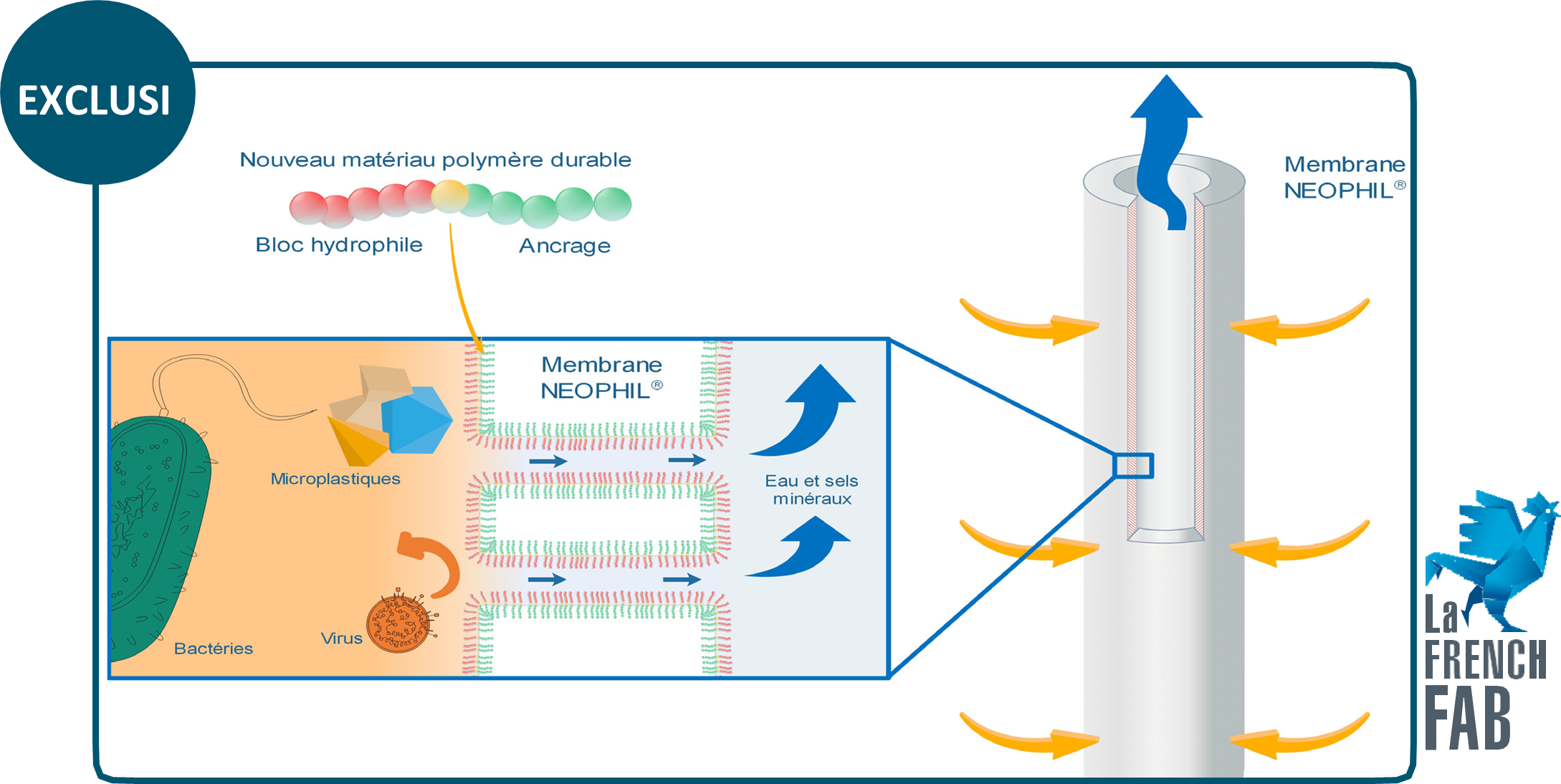 EXCLUSI

Nouveau matériau polymère durable

Bloc hydrophile

Ancrage

Membrane NEOPHIL®

Membrane NEOPHIL®

Microplastiques

Eau et sels minéraux

Bactéries

Virus

La FRENCH FAB